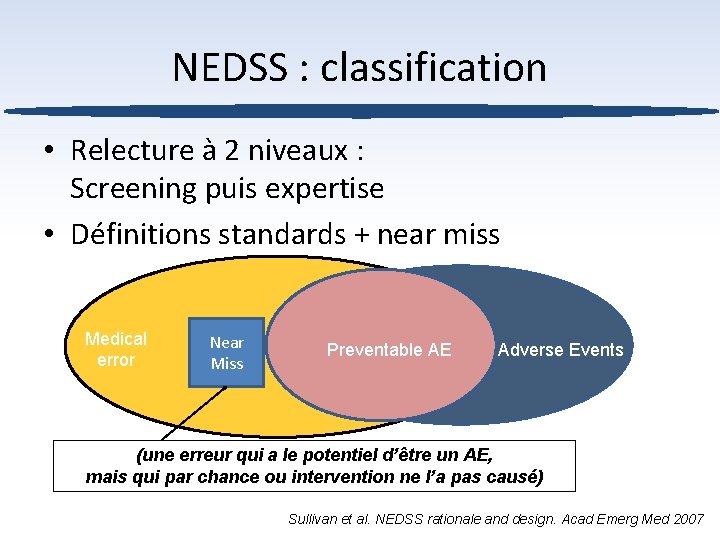 NEDSS : classification

• Relecture à 2 niveaux : Screening puis expertise

• Définitions standards + near miss

Medical error

Near Miss

Preventable AE

Adverse Events

(une erreur qui a le potentiel d'être un AE, mais qui par chance ou intervention ne l'a pas causé)

Sullivan et al. NEDSS rationale and design. Acad Emerg Med 2007